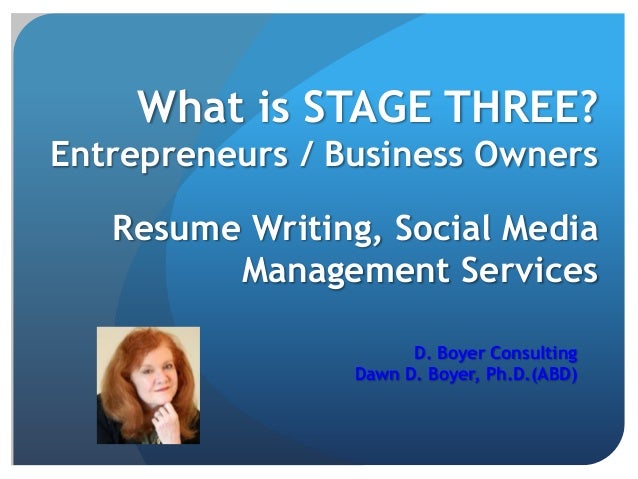 What is STAGE THREE?
Entrepreneurs / Business Owners

Resume Writing, Social Media Management Services

D. Boyer Consulting
Dawn D. Boyer, Ph.D.(ABD)